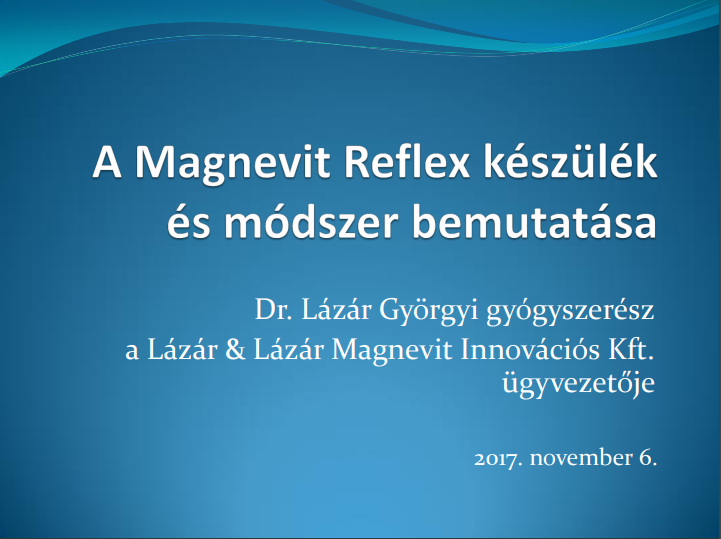 A Magnevit Reflex készülék és módszer bemutatása

Dr. Lázár Györgyi gyógyszerész
a Lázár & Lázár Magnevit Innovációs Kft. ügyvezetője

2017. november 6.